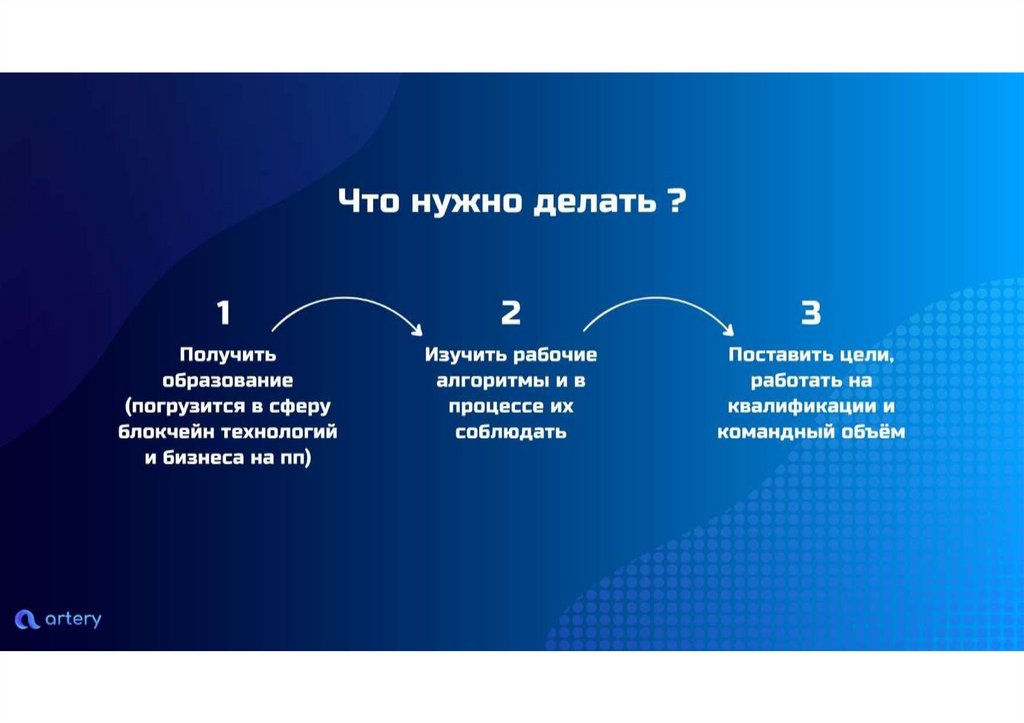 Что нужно делать ?

1

Получить образование (погрузится в сферу блокчейн технологий и бизнеса на пп)

2

Изучить рабочие алгоритмы и в процессе их соблюдать

3

Поставить цели, работать на квалификации и командный объём

artery